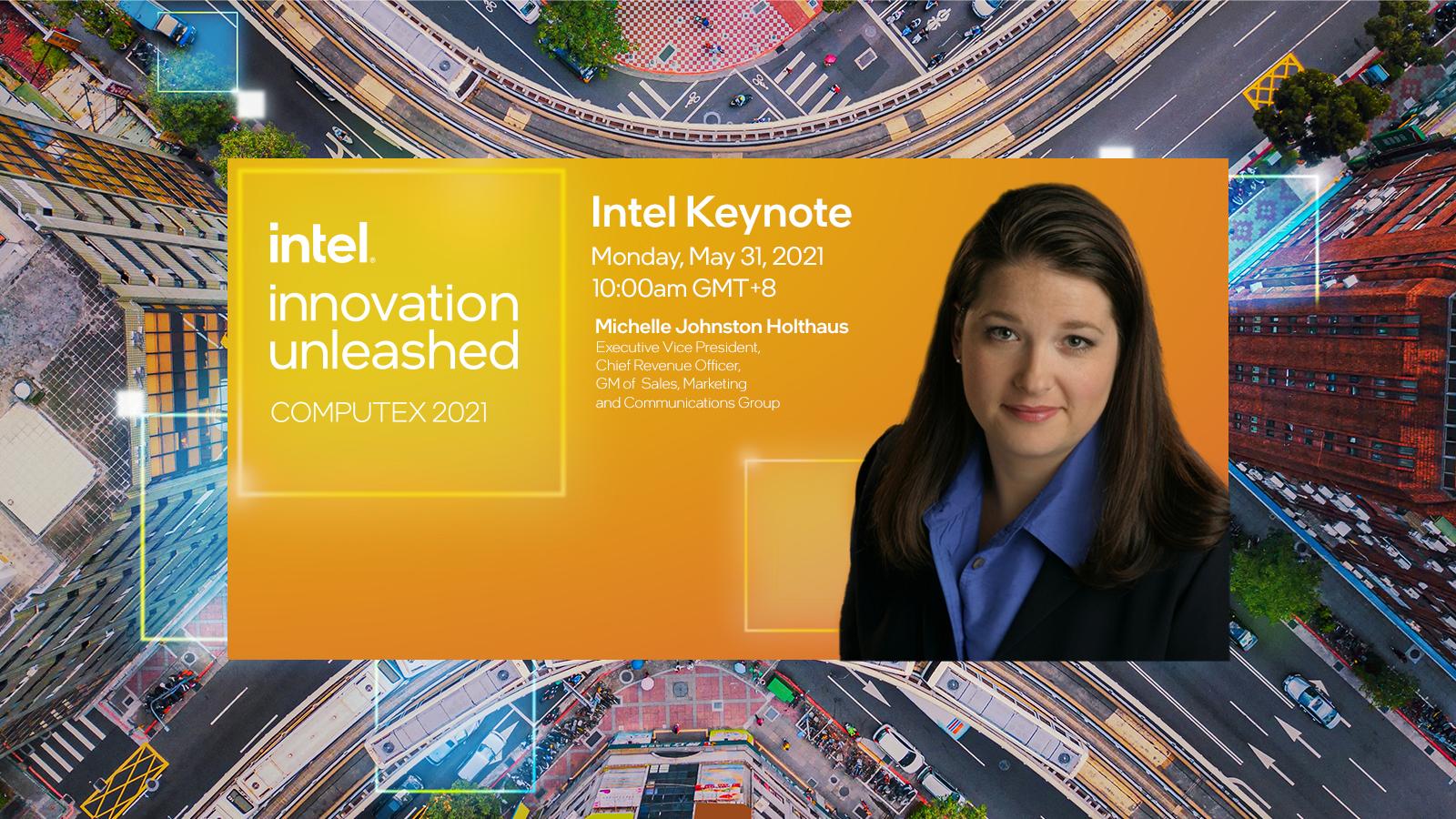 intel.
innovation unleashed
COMPUTEX 2021

Intel Keynote
Monday, May 31, 2021
10:00am GMT+8

Michelle Johnston Holthaus
Executive Vice President, Chief Revenue Officer, GM of Sales, Marketing and Communications Group